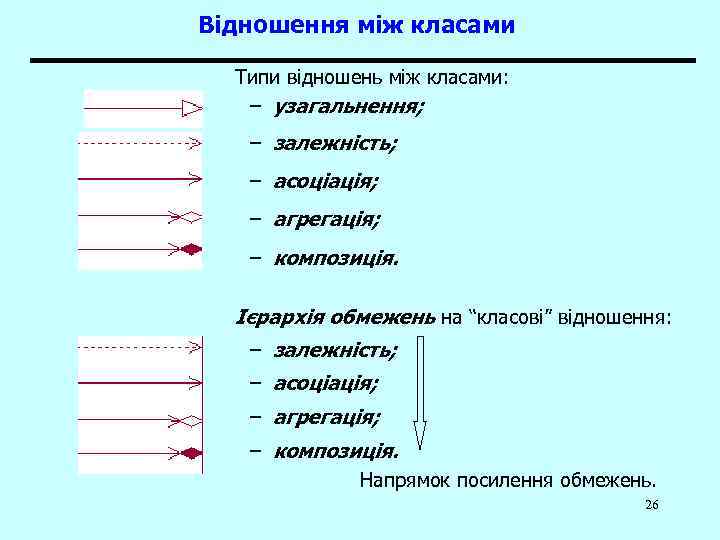 Відношення між класами

Типи відношень між класами:
– узагальнення;
– залежність;
– асоціація;
– агрегація;
– композиція.

Ієрархія обмежень на “класові” відношення:
– залежність;
– асоціація;
– агрегація;
– композиція.

Напрямок посилення обмежень.

26